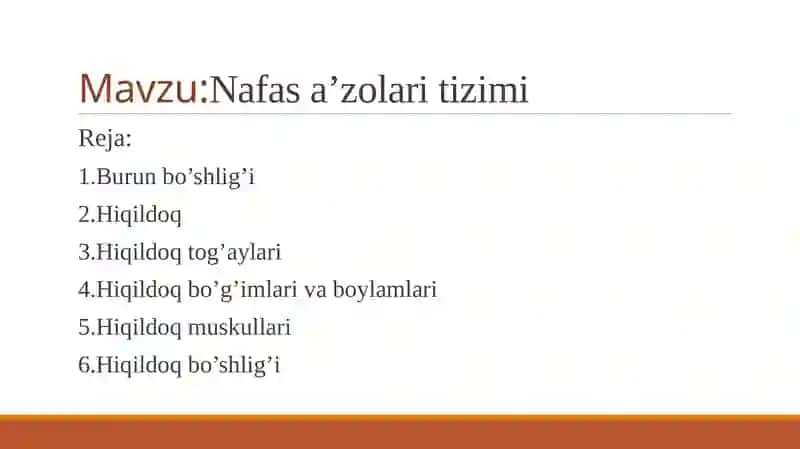 Mavzu:Nafas a’zolari tizimi

Reja:

1.Burun bo’shlig’i

2.Hiqildoq

3.Hiqildoq tog’aylari

4.Hiqildoq bo’g’imlari va boylamlari

5.Hiqildoq muskullari

6.Hiqildoq bo’shlig’i